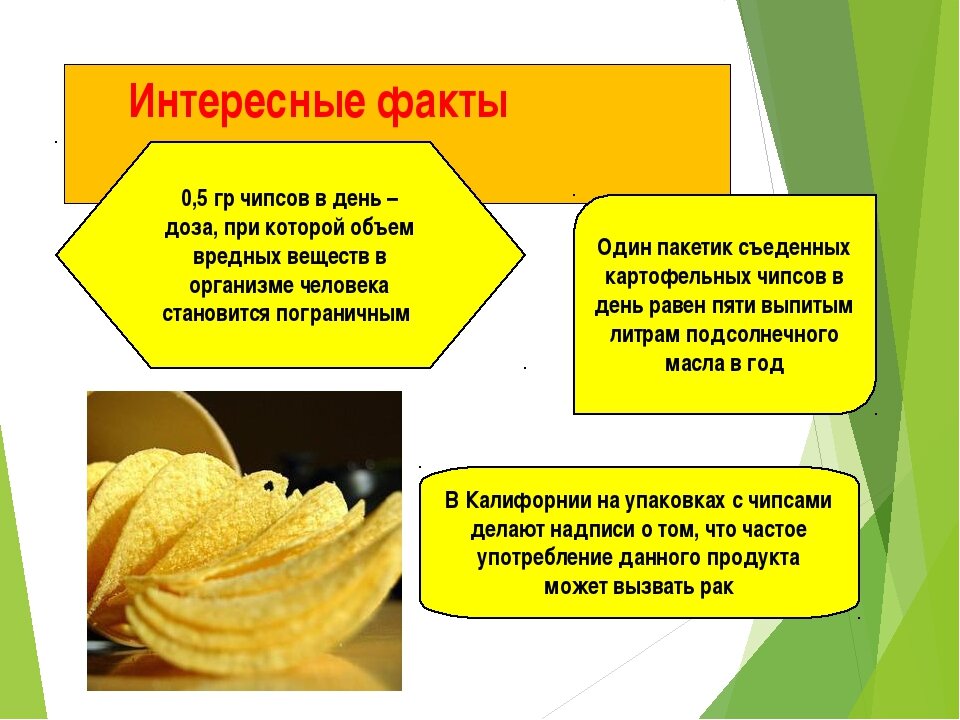 Интересные факты

0,5 гр чипсов в день – доза, при которой объем вредных веществ в организме человека становится пограничным

Один пакетик съеденных картофельных чипсов в день равен пяти выпитым литрам подсолнечного масла в год

В Калифорнии на упаковках с чипсами делают надписи о том, что частое употребление данного продукта может вызвать рак